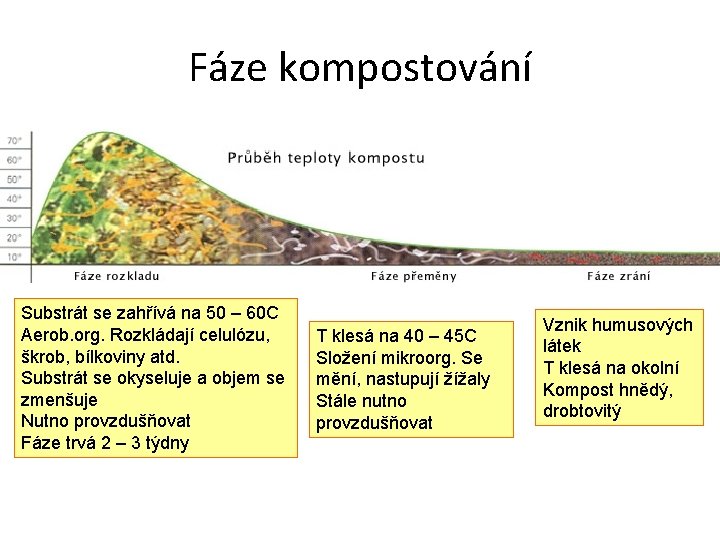 Fáze kompostování

70°
60°
50°
40°
30°
20°
10°

Průběh teploty kompostu

Fáze rozkladu

Fáze přeměny

Fáze zrání

Substrát se zahřívá na 50 – 60C
Aerob.org. Rozkládají celulózu, škrob, bílkoviny atd.
Substrát se okyseluje a objem se zmenšuje
Nutno provzdušňovat
Fáze trvá 2 – 3 týdny

T klesá na 40 – 45C
Složení mikroorg. Se mění, nastupují žížaly
Stále nutno provzdušňovat

Vznik humusových látek
T klesá na okolní
Kompost hnědý, drobtovitý